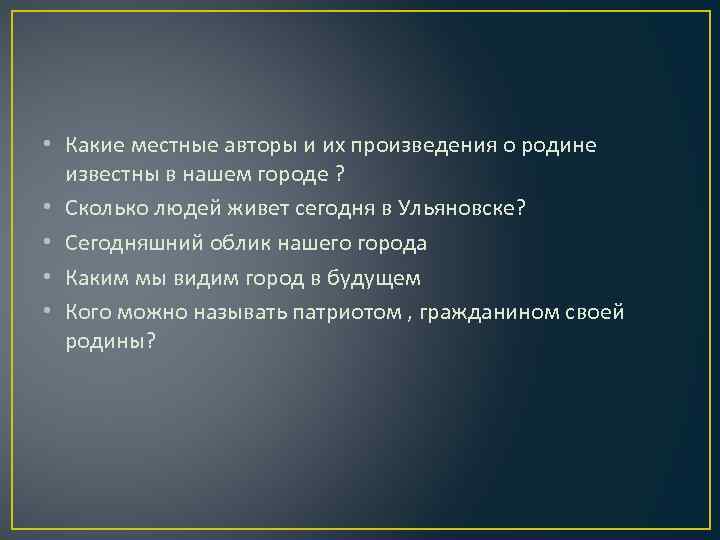 • Какие местные авторы и их произведения о родине известны в нашем городе ?
• Сколько людей живет сегодня в Ульяновске?
• Сегодняшний облик нашего города
• Каким мы видим город в будущем
• Кого можно называть патриотом , гражданином своей родины?